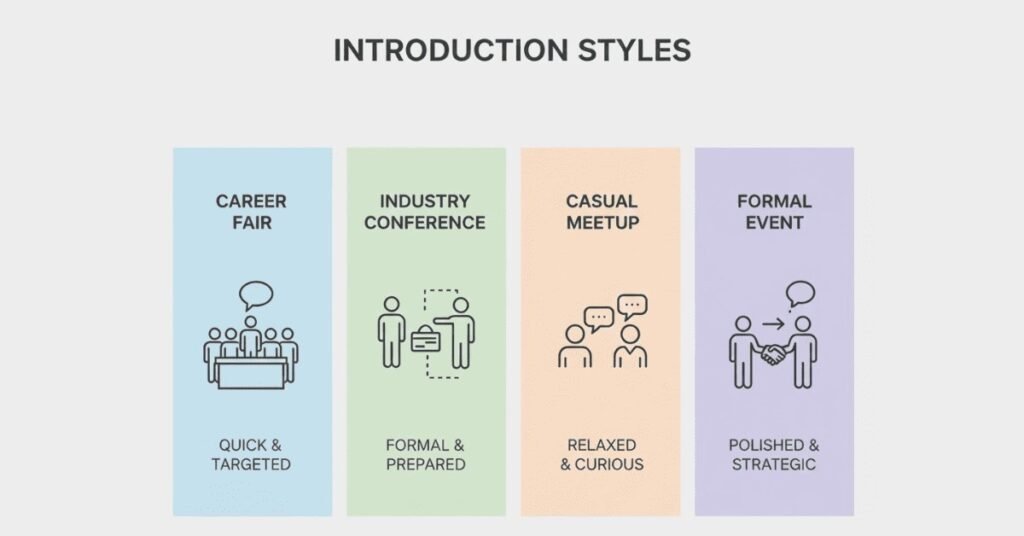 INTRODUCTION STYLES

CAREER FAIR

QUICK & TARGETED

INDUSTRY CONFERENCE

FORMAL & PREPARED

CASUAL MEETUP

RELAXED & CURIOUS

FORMAL EVENT

POLISHED & STRATEGIC